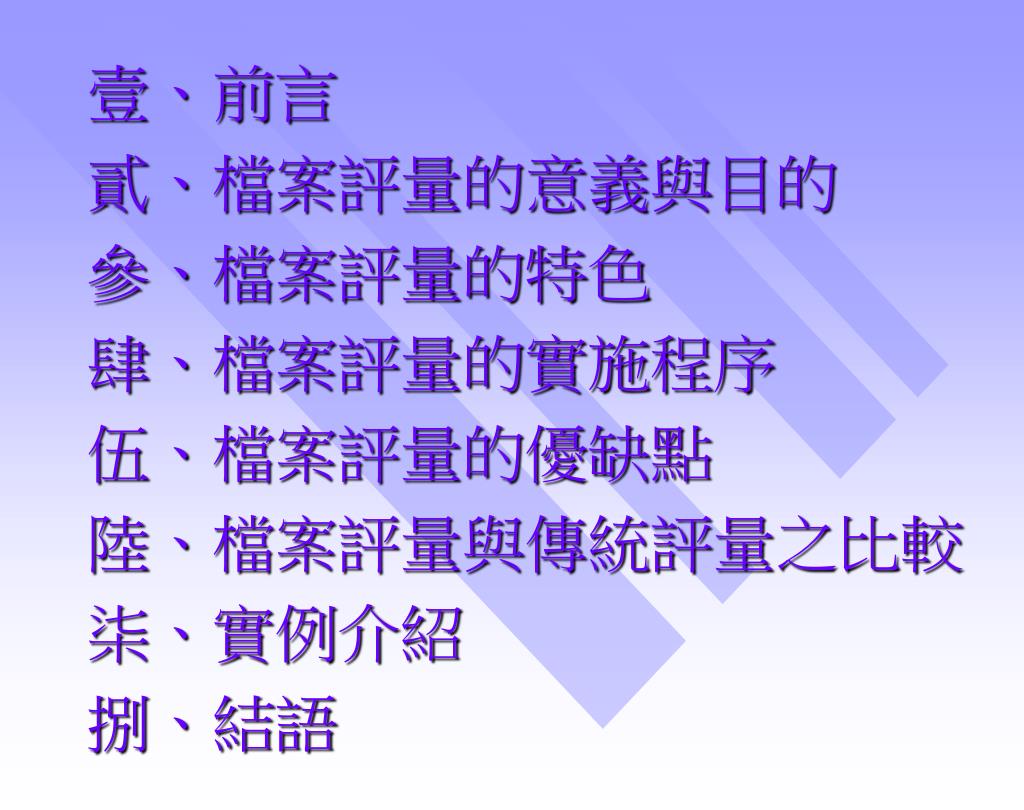 壹、前言
貳、檔案評量的意義與目的
參、檔案評量的特色
肆、檔案評量的實施程序
伍、檔案評量的優缺點
陸、檔案評量與傳統評量之比較
柒、實例介紹
捌、結語